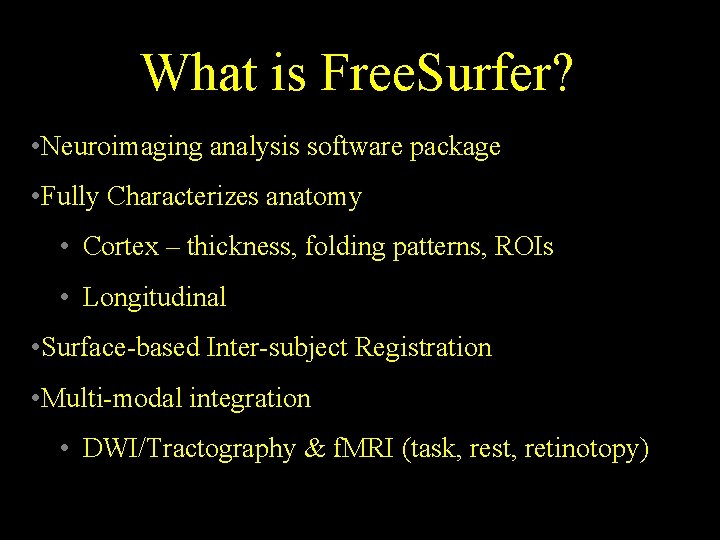 What is FreeSurfer?

•Neuroimaging analysis software package

•Fully Characterizes anatomy

• Cortex – thickness, folding patterns, ROIs

• Longitudinal

•Surface-based Inter-subject Registration

•Multi-modal integration

• DWI/Tractography & fMRI (task, rest, retinotopy)